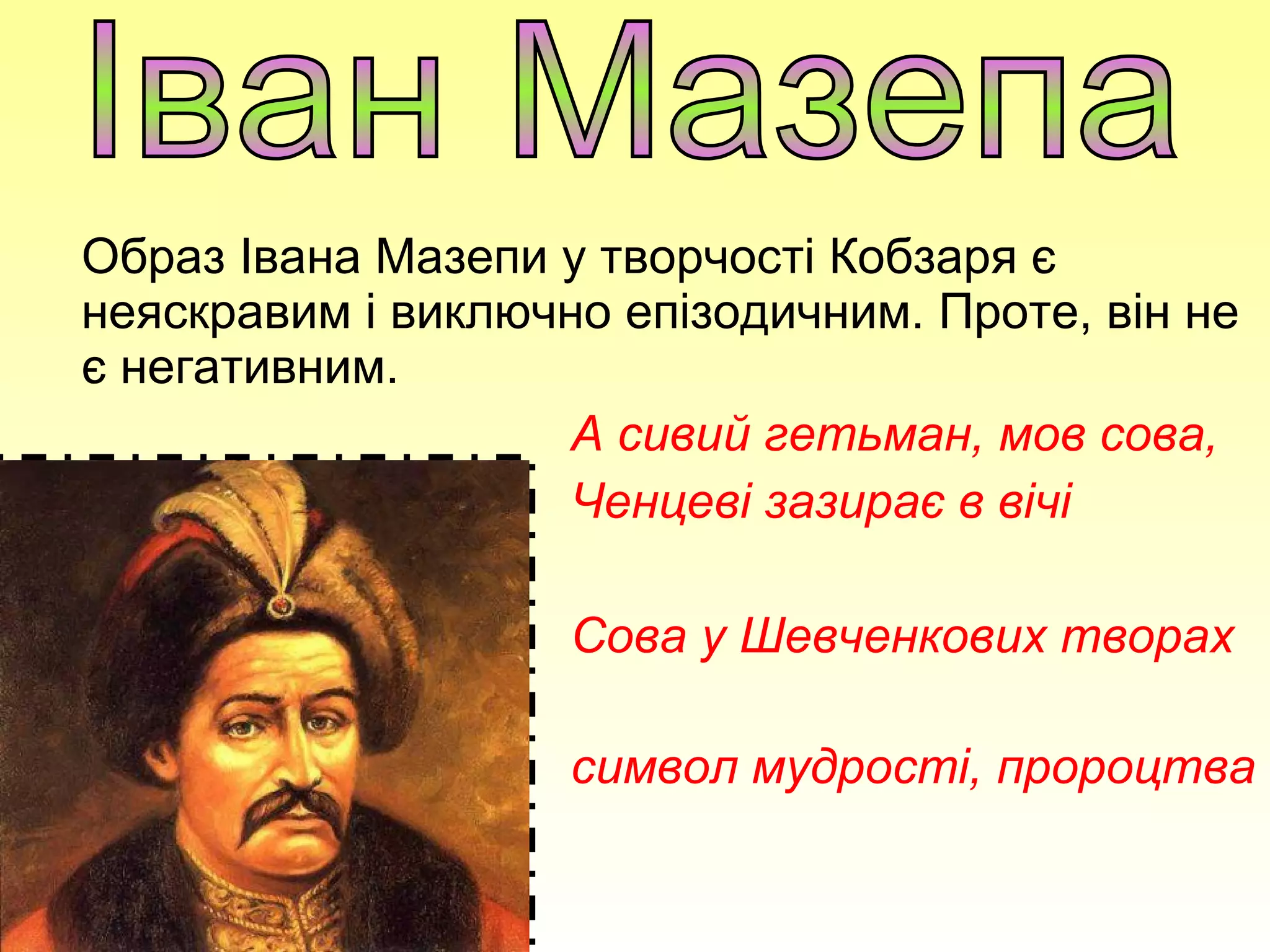 Іван Мазепа

Образ Івана Мазепи у творчості Кобзаря є неяскравим і виключно епізодичним. Проте, він не є негативним.

А сивий гетьман, мов сова,
Ченцеві зазирає в вічі

Сова у Шевченкових творах

символ мудрості, пророцтва